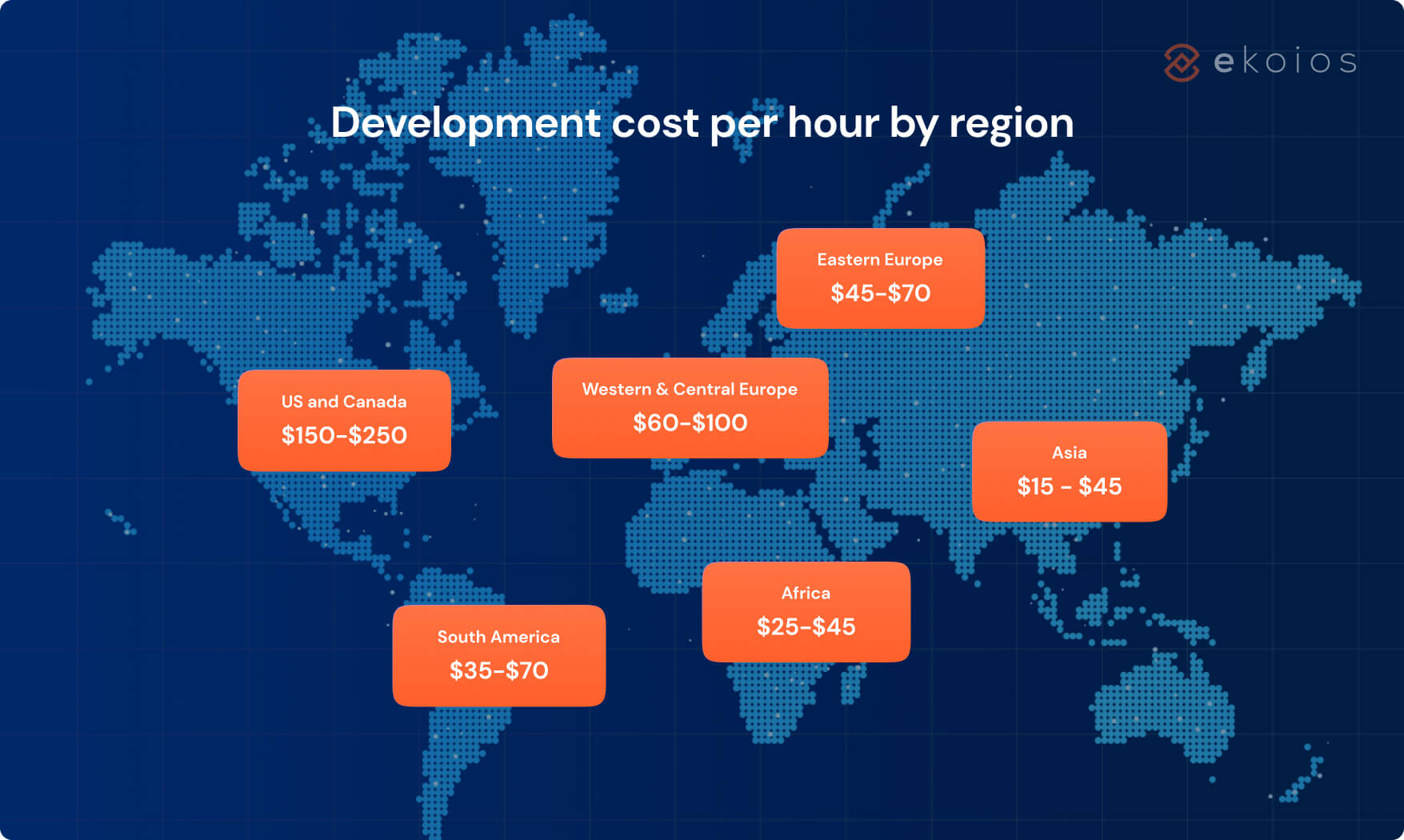 ekoios

Development cost per hour by region

Eastern Europe
\$45-\$70

US and Canada
\$150-\$250

Western & Central Europe
\$60-\$100

Asia
\$15 - \$45

Africa
\$25-\$45

South America
\$35-\$70